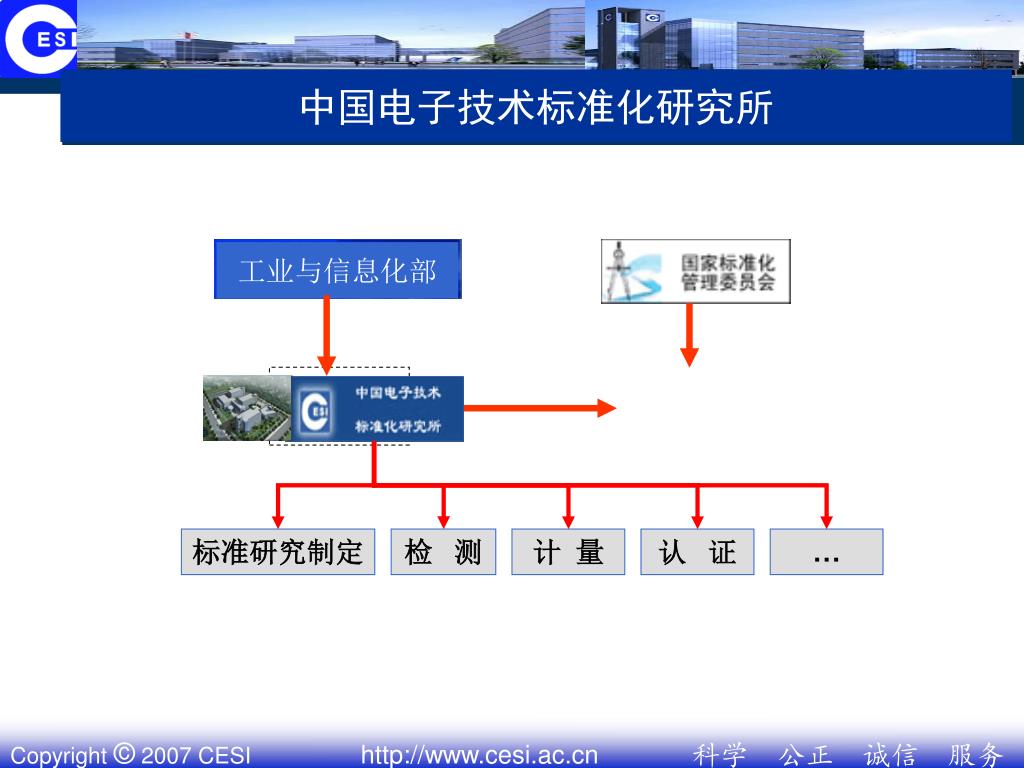 CESI

中国电子技术标准化研究所

工业与信息化部

国家标准化管理委员会

CESI 中国电子技术标准化研究所

标准研究制定

检 测

计 量

认 证

…

Copyright © 2007 CESI http://www.cesi.ac.cn 科学 公正 诚信 服务